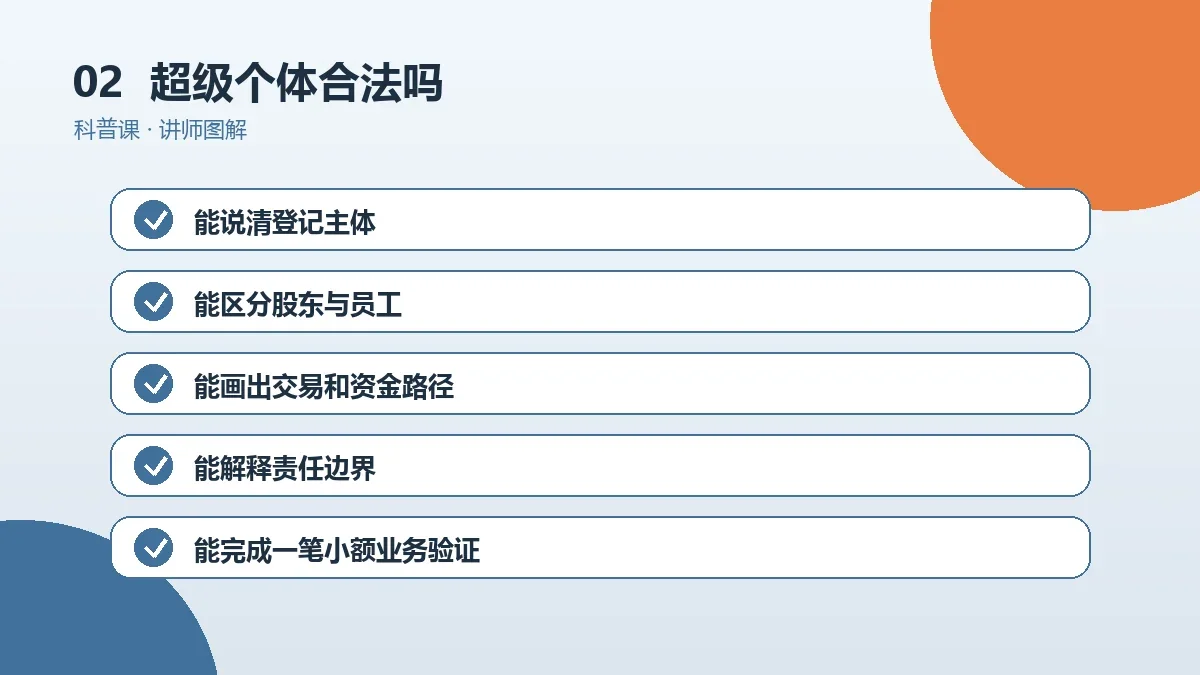 02 超级个体合法吗

科普课 · 讲师图解

能说清登记主体

能区分股东与员工

能画出交易和资金路径

能解释责任边界

能完成一笔小额业务验证